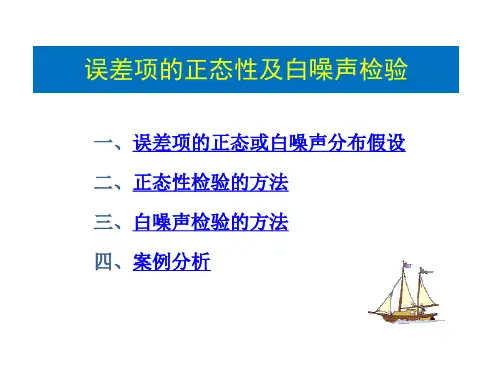 误差项的正态性及白噪声检验

一、误差项的正态或白噪声分布假设

二、正态性检验的方法

三、白噪声检验的方法

四、案例分析